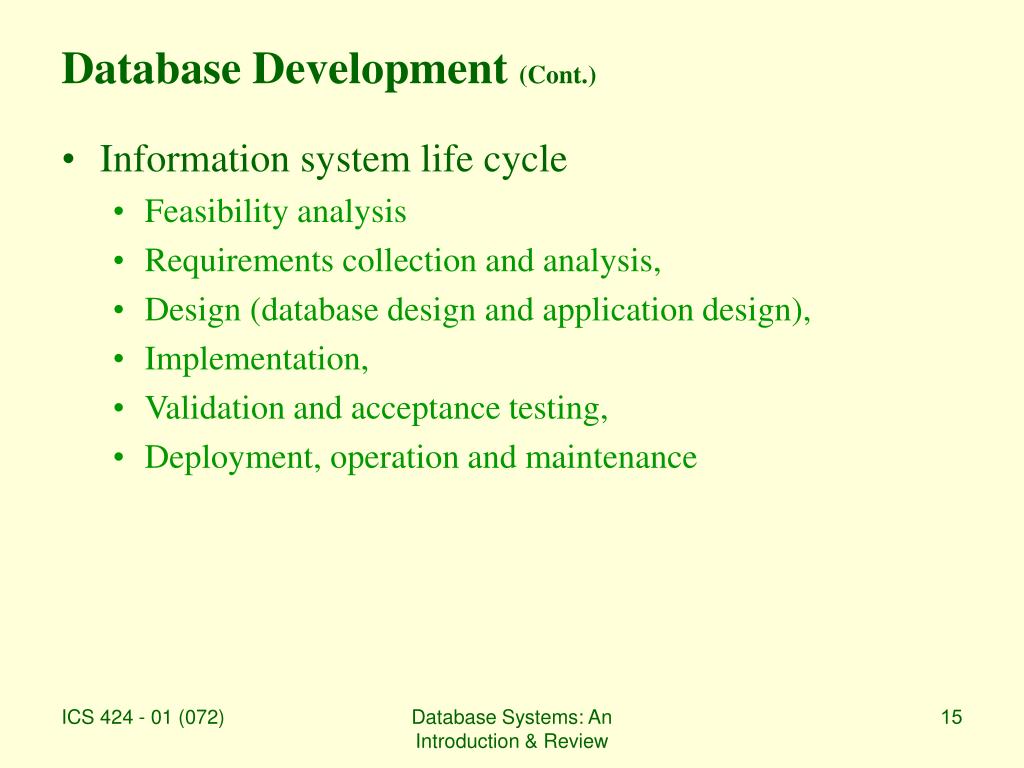 Database Development (Cont.)

• Information system life cycle
  • Feasibility analysis
  • Requirements collection and analysis,
  • Design (database design and application design),
  • Implementation,
  • Validation and acceptance testing,
  • Deployment, operation and maintenance

ICS 424 - 01 (072)

Database Systems: An Introduction & Review

15